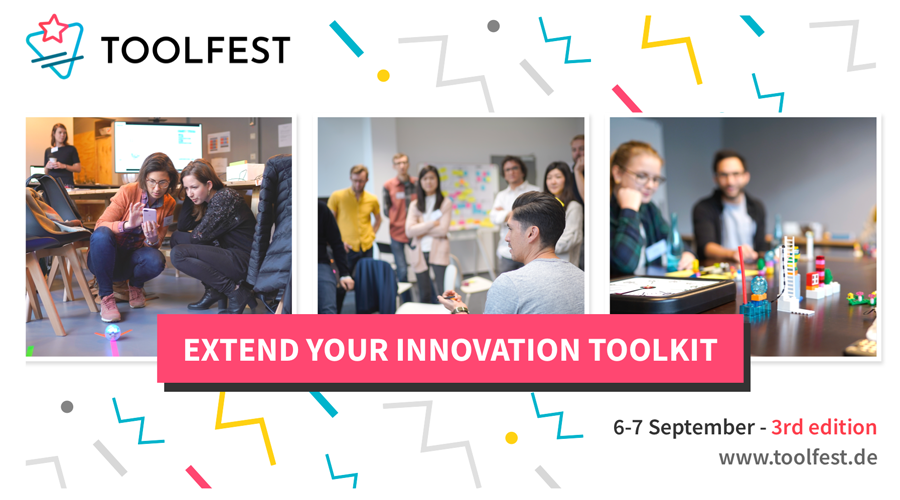 TOOLFEST

EXTEND YOUR INNOVATION TOOLKIT

6-7 September - 3rd edition
www.toolfest.de